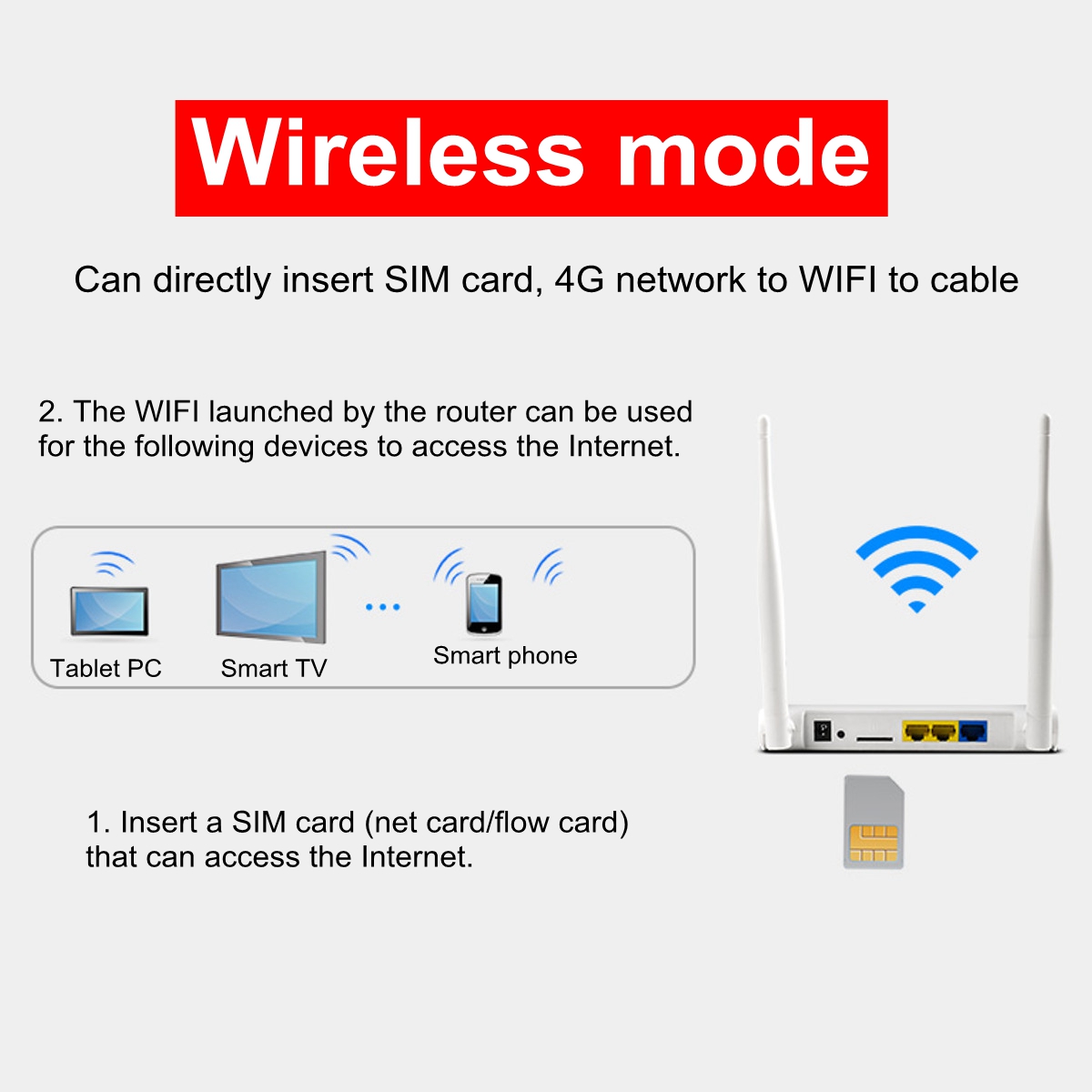 Wireless mode

Can directly insert SIM card, 4G network to WIFI to cable

2. The WIFI launched by the router can be used for the following devices to access the Internet.

Tablet PC

Smart TV

...

Smart phone

1. Insert a SIM card (net card/flow card) that can access the Internet.